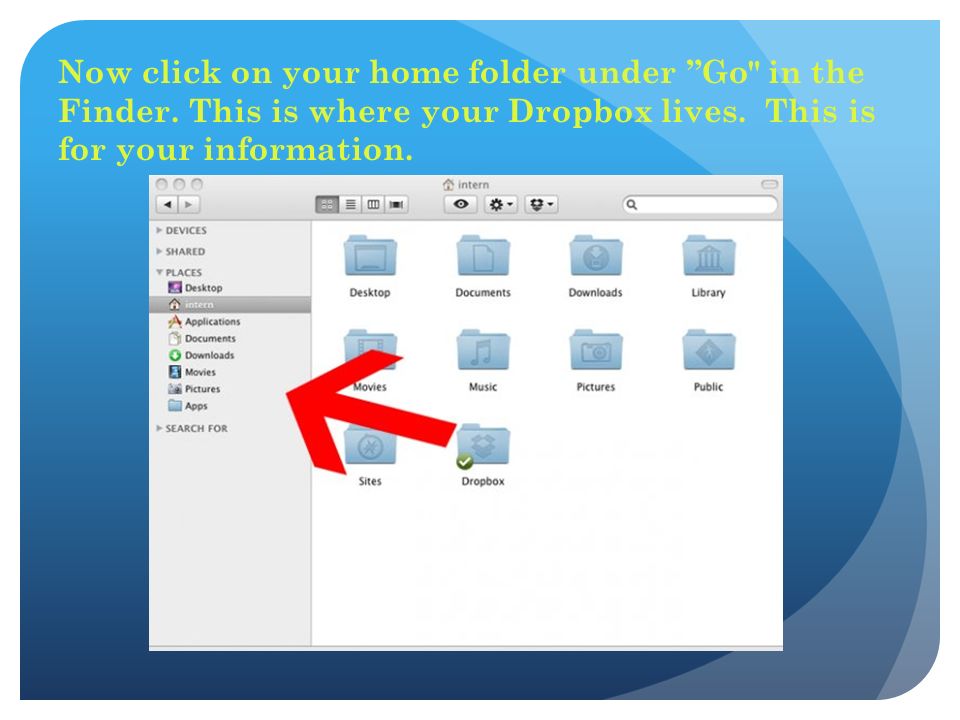 Now click on your home folder under "Go" in the Finder. This is where your Dropbox lives. This is for your information.

intern

DEVICES
SHARED
PLACES
Desktop
intern
Applications
Documents
Downloads
Movies
Pictures
Apps
SEARCH FOR

Desktop
Documents
Downloads
Library
Movies
Music
Pictures
Public
Sites
Dropbox